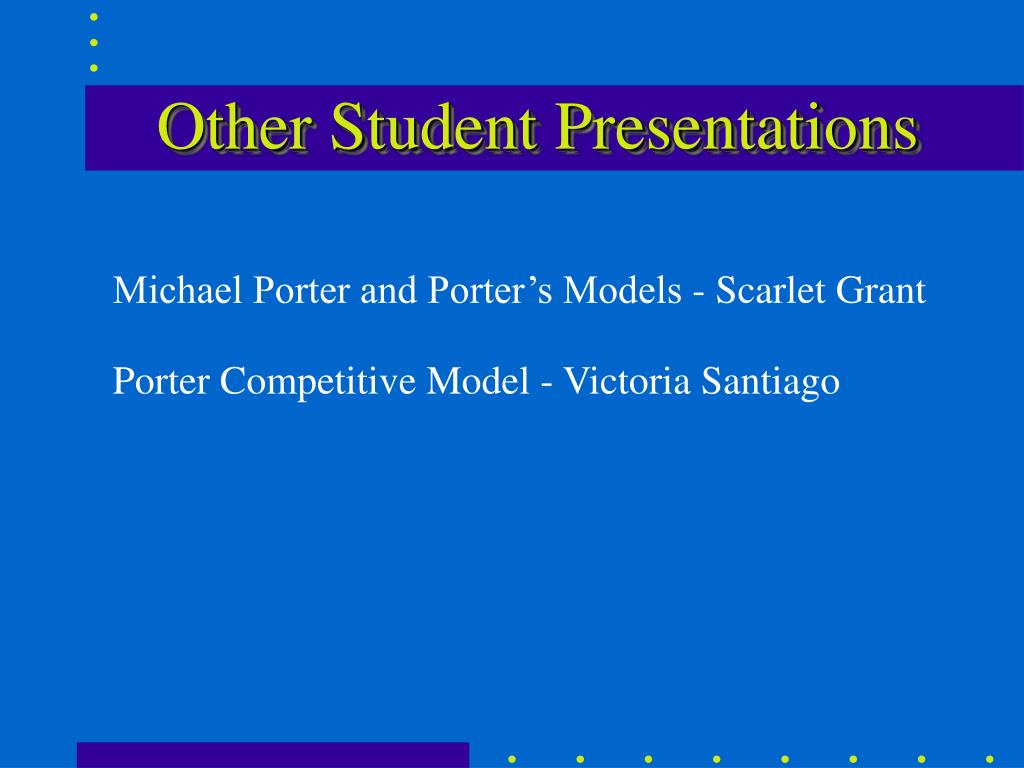 Other Student Presentations

Michael Porter and Porter’s Models - Scarlet Grant

Porter Competitive Model - Victoria Santiago